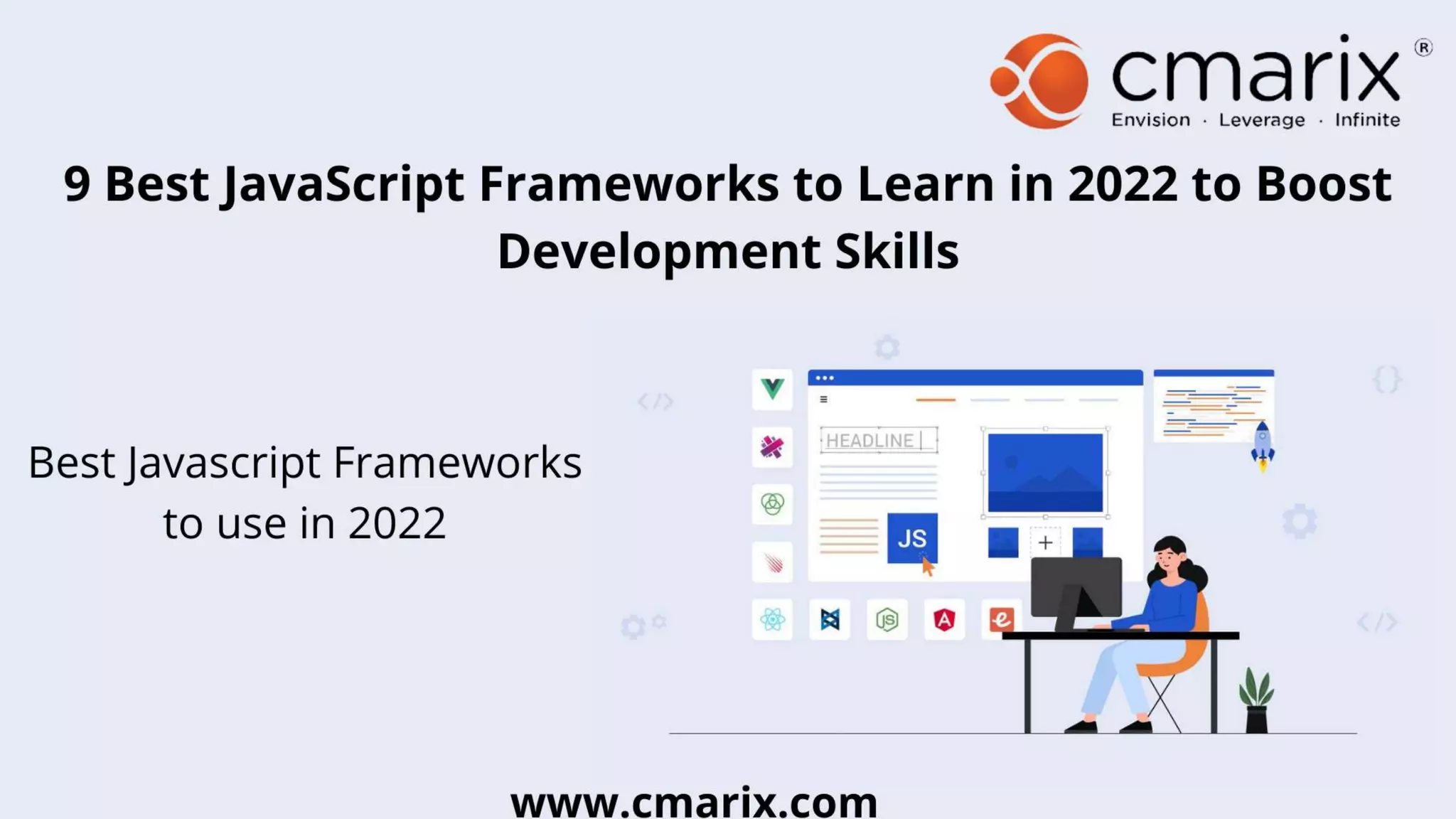 cmarix®
Envision · Leverage · Infinite

9 Best JavaScript Frameworks to Learn in 2022 to Boost Development Skills

Best Javascript Frameworks to use in 2022

HEADLINE

JS

www.cmarix.com